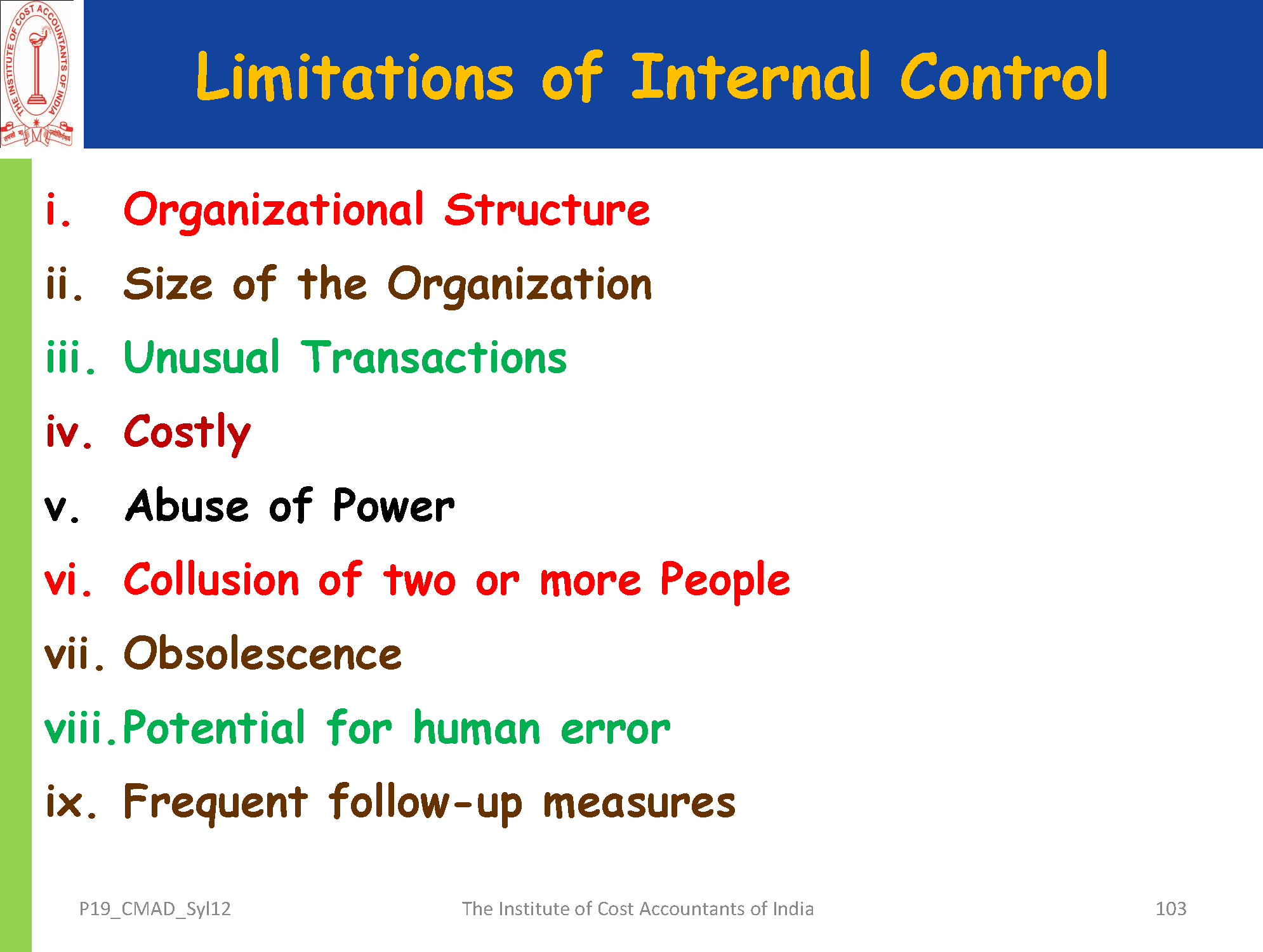 THE INSTITUTE OF COST ACCOUNTANTS OF INDIA

Limitations of Internal Control

i. Organizational Structure

ii. Size of the Organization

iii. Unusual Transactions

iv. Costly

v. Abuse of Power

vi. Collusion of two or more People

vii. Obsolescence

viii. Potential for human error

ix. Frequent follow-up measures

P19_CMAD_Syl12 The Institute of Cost Accountants of India 103